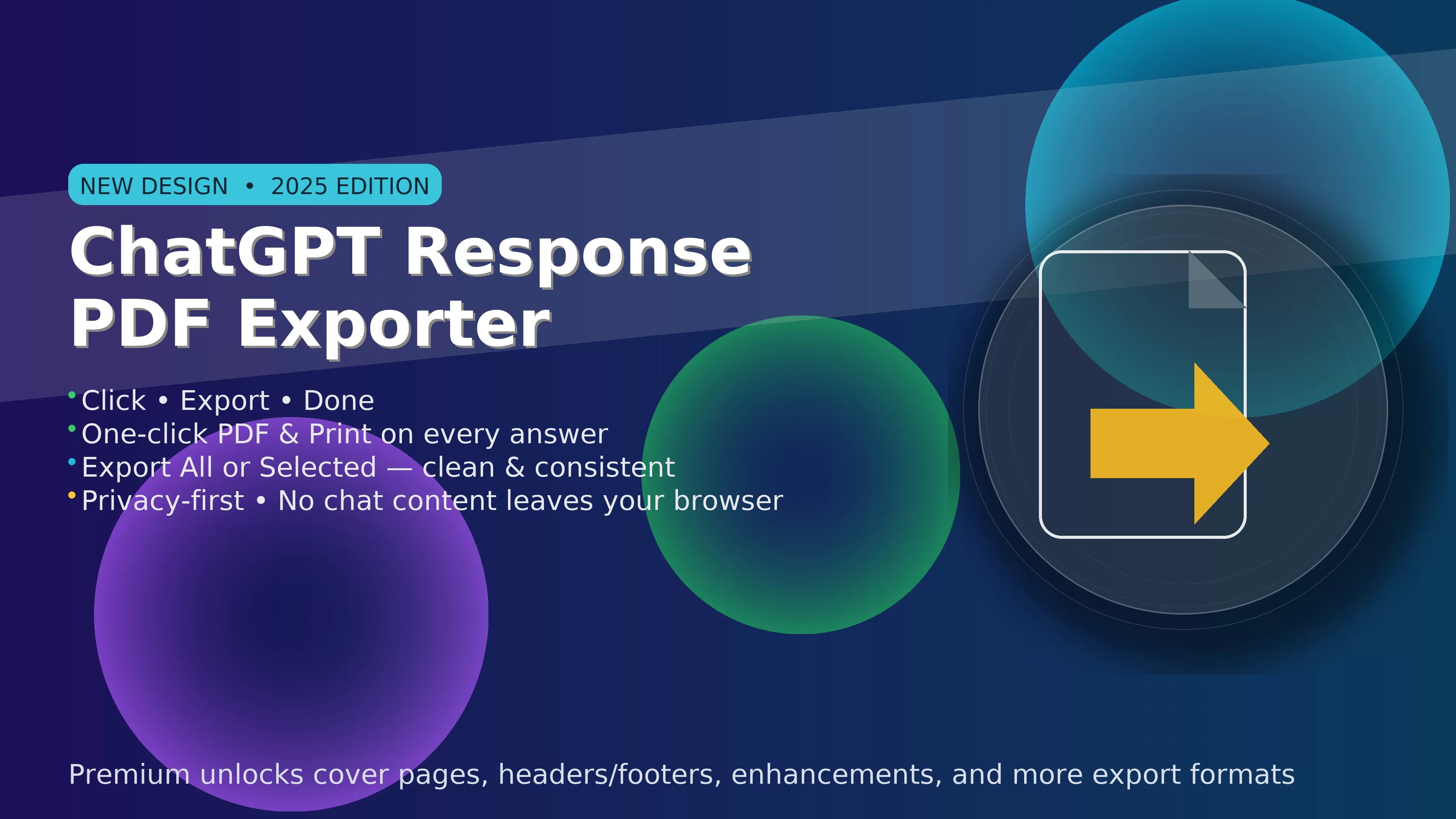 NEW DESIGN • 2025 EDITION

ChatGPT Response PDF Exporter

• Click • Export • Done
• One-click PDF & Print on every answer
• Export All or Selected — clean & consistent
• Privacy-first • No chat content leaves your browser

Premium unlocks cover pages, headers/footers, enhancements, and more export formats